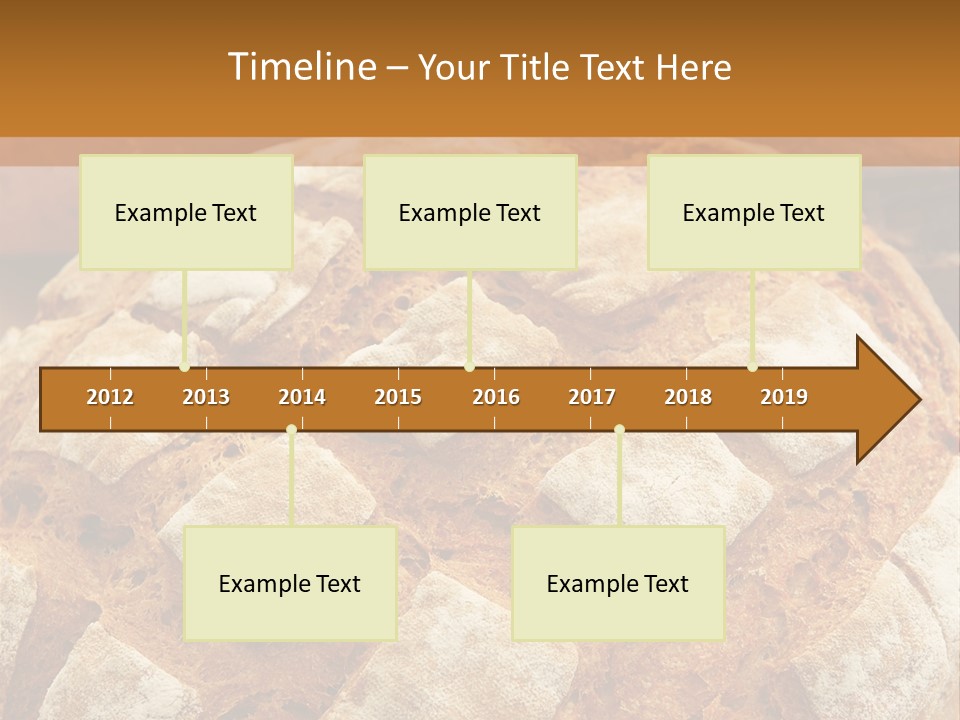 Timeline – Your Title Text Here

Example Text

Example Text

Example Text

2012 2013 2014 2015 2016 2017 2018 2019

Example Text

Example Text